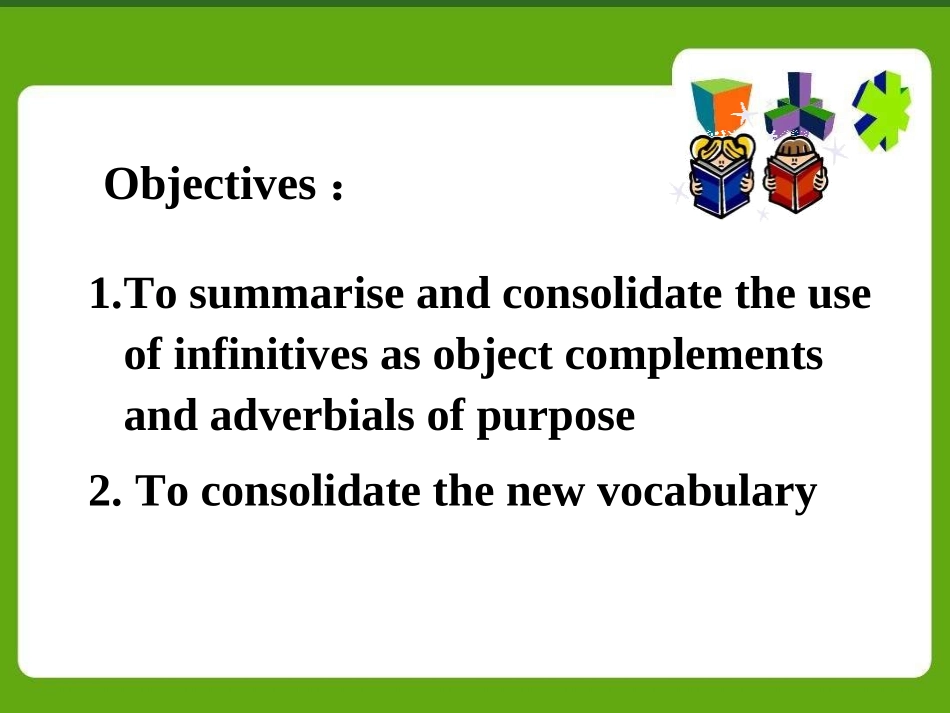 Objectives :

1.To summarise and consolidate the use of infinitives as object complements and adverbials of purpose

2. To consolidate the new vocabulary